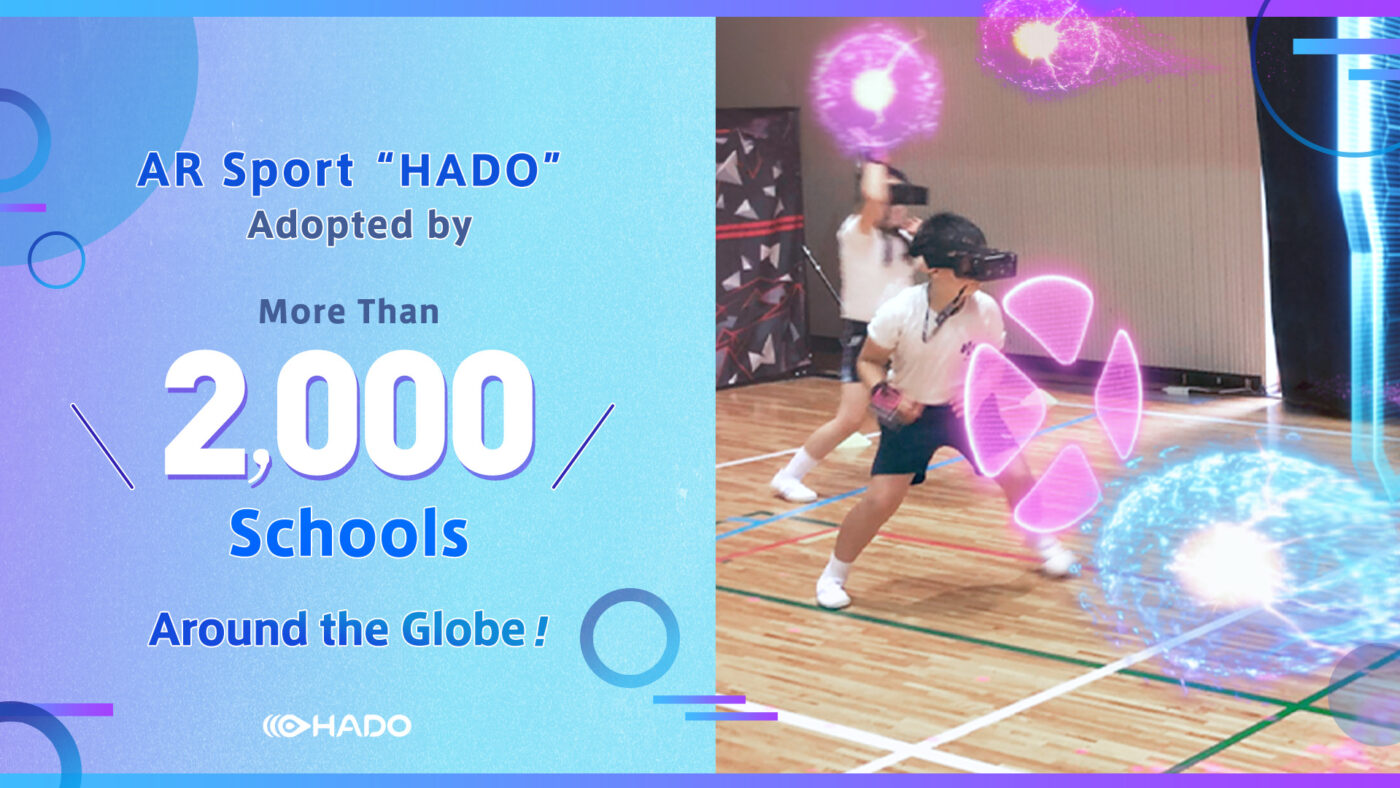 AR Sport “HADO”
Adopted by

More Than
2,000
Schools
Around the Globe!

HADO